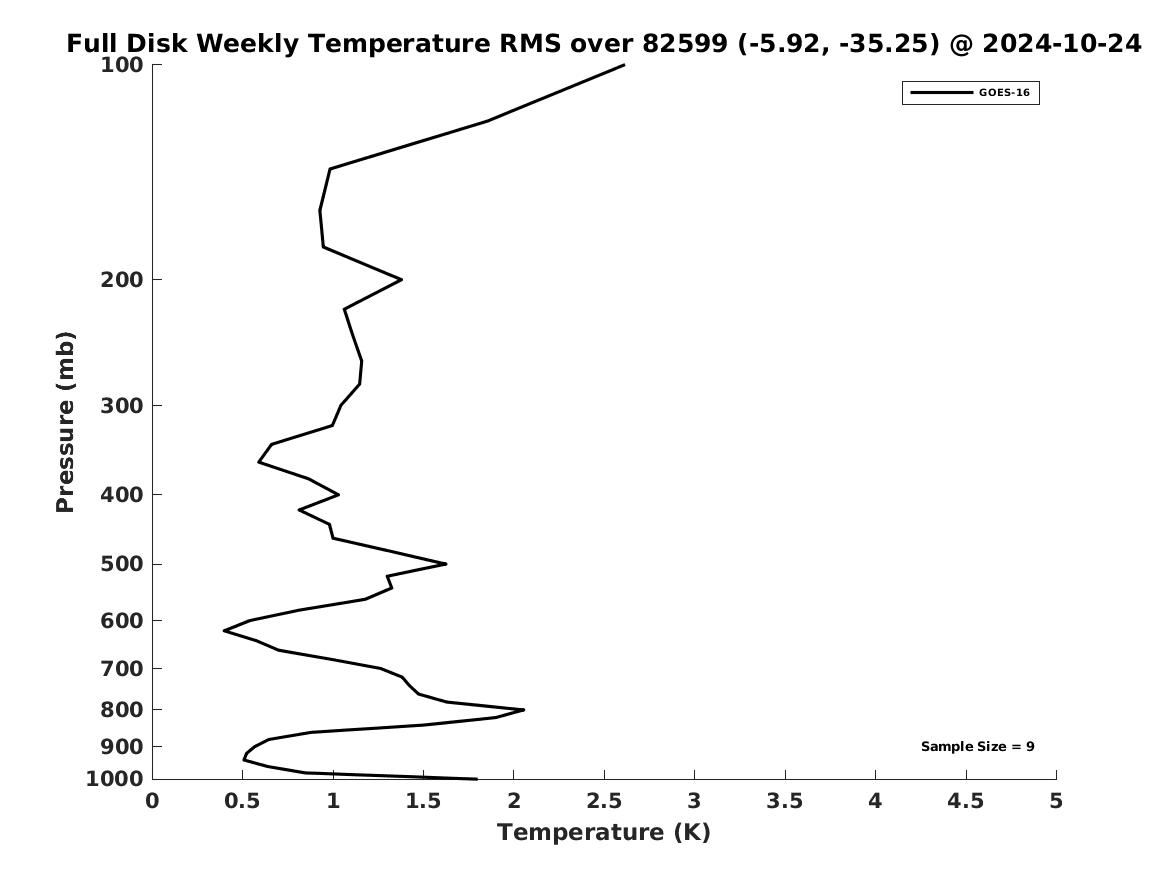 Full Disk Weekly Temperature RMS over 82599 (-5.92, -35.25) @ 2024-10-24

GOES-16

Pressure (mb)

100
200
300
400
500
600
700
800
900
1000

Sample Size = 9

0
0.5
1
1.5
2
2.5
3
3.5
4
4.5
5

Temperature (K)